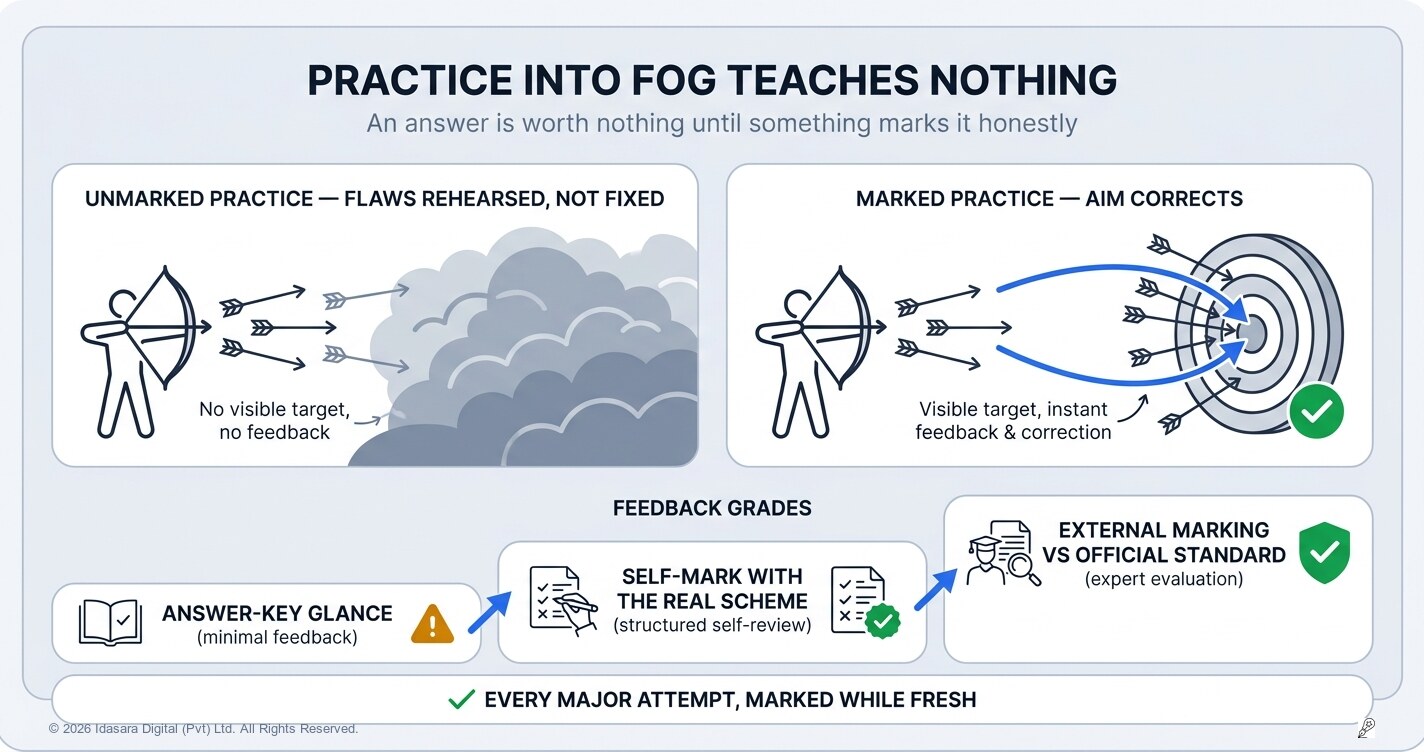 PRACTICE INTO FOG TEACHES NOTHING

An answer is worth nothing until something marks it honestly

UNMARKED PRACTICE — FLAWS REHEARSED, NOT FIXED

No visible target, no feedback

MARKED PRACTICE — AIM CORRECTS

Visible target, instant feedback & correction

FEEDBACK GRADES

ANSWER-KEY GLANCE
(minimal feedback)

SELF-MARK WITH THE REAL SCHEME
(structured self-review)

EXTERNAL MARKING VS OFFICIAL STANDARD
(expert evaluation)

EVERY MAJOR ATTEMPT, MARKED WHILE FRESH

© 2026 Idasara Digital (Pvt) Ltd. All Rights Reserved.